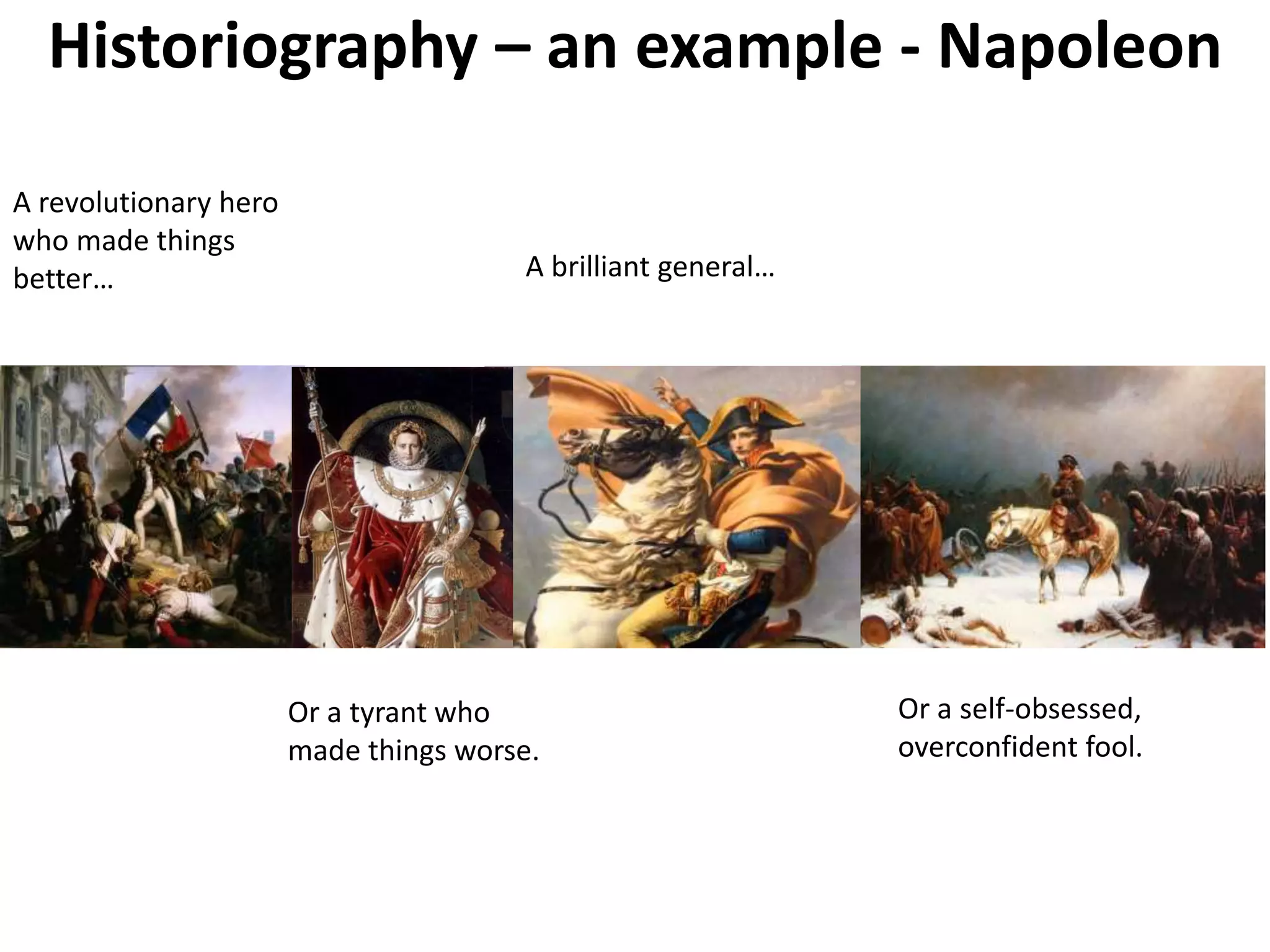 Historiography – an example - Napoleon

A revolutionary hero who made things better…

A brilliant general…

Or a tyrant who made things worse.

Or a self-obsessed, overconfident fool.